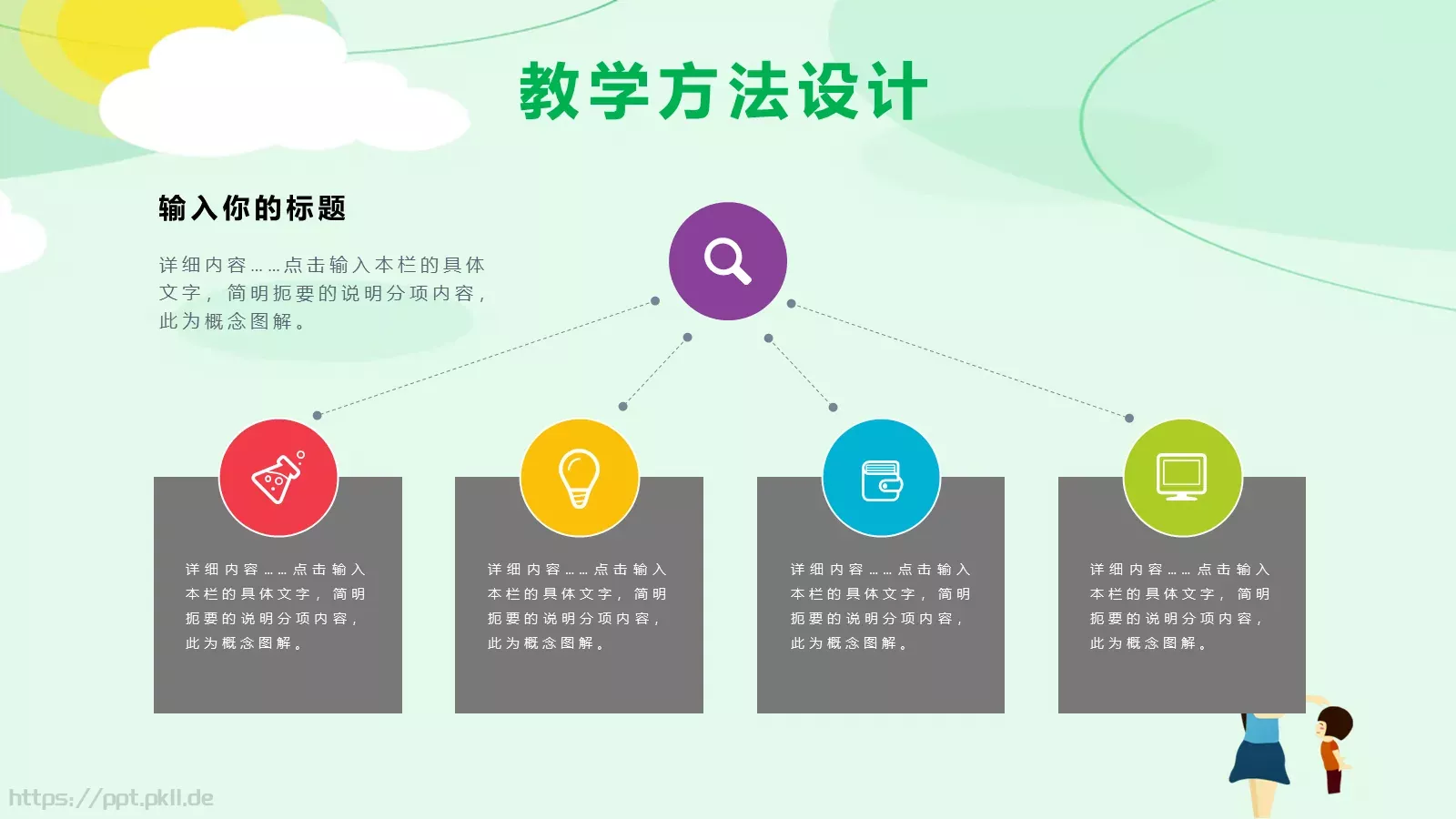 教学方法设计

输入你的标题

详细内容……点击输入本栏的具体文字，简明扼要的说明分项内容，此为概念图解。

详细内容……点击输入本栏的具体文字，简明扼要的说明分项内容，此为概念图解。

详细内容……点击输入本栏的具体文字，简明扼要的说明分项内容，此为概念图解。

详细内容……点击输入本栏的具体文字，简明扼要的说明分项内容，此为概念图解。

详细内容……点击输入本栏的具体文字，简明扼要的说明分项内容，此为概念图解。

https://ppt.pkll.de